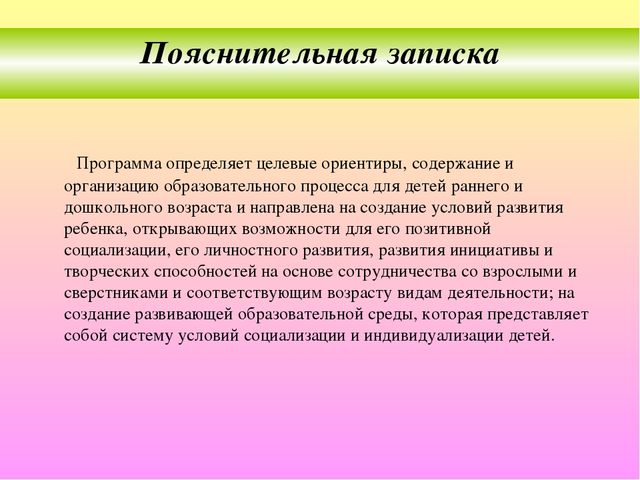 Пояснительная записка

Программа определяет целевые ориентиры, содержание и организацию образовательного процесса для детей раннего и дошкольного возраста и направлена на создание условий развития ребенка, открывающих возможности для его позитивной социализации, его личностного развития, развития инициативы и творческих способностей на основе сотрудничества со взрослыми и сверстниками и соответствующим возрасту видам деятельности; на создание развивающей образовательной среды, которая представляет собой систему условий социализации и индивидуализации детей.